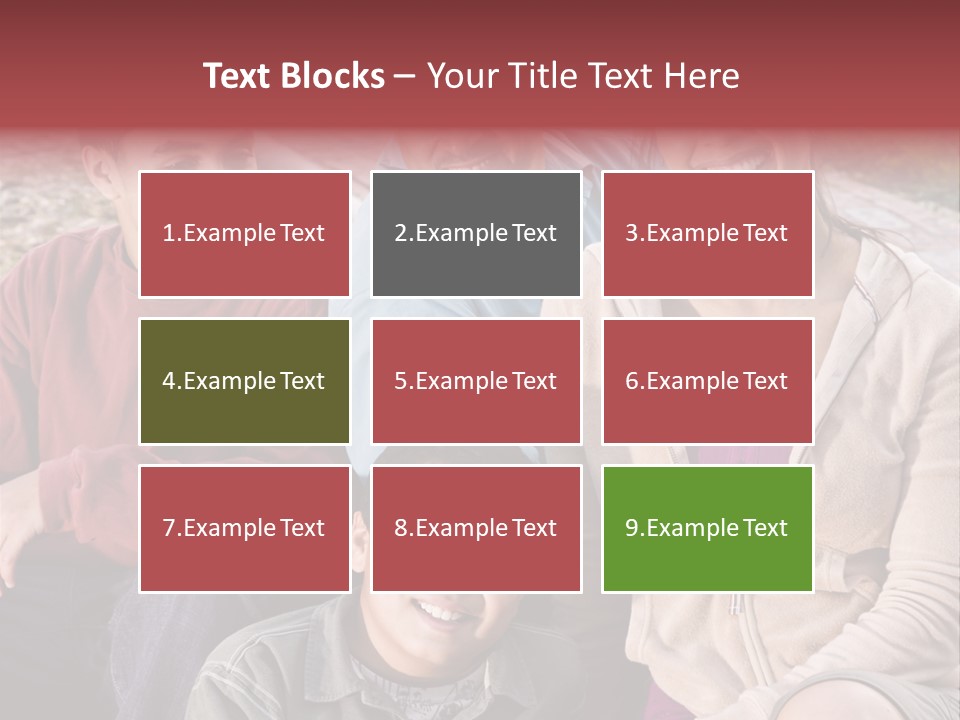 Text Blocks – Your Title Text Here

1.Example Text

2.Example Text

3.Example Text

4.Example Text

5.Example Text

6.Example Text

7.Example Text

8.Example Text

9.Example Text